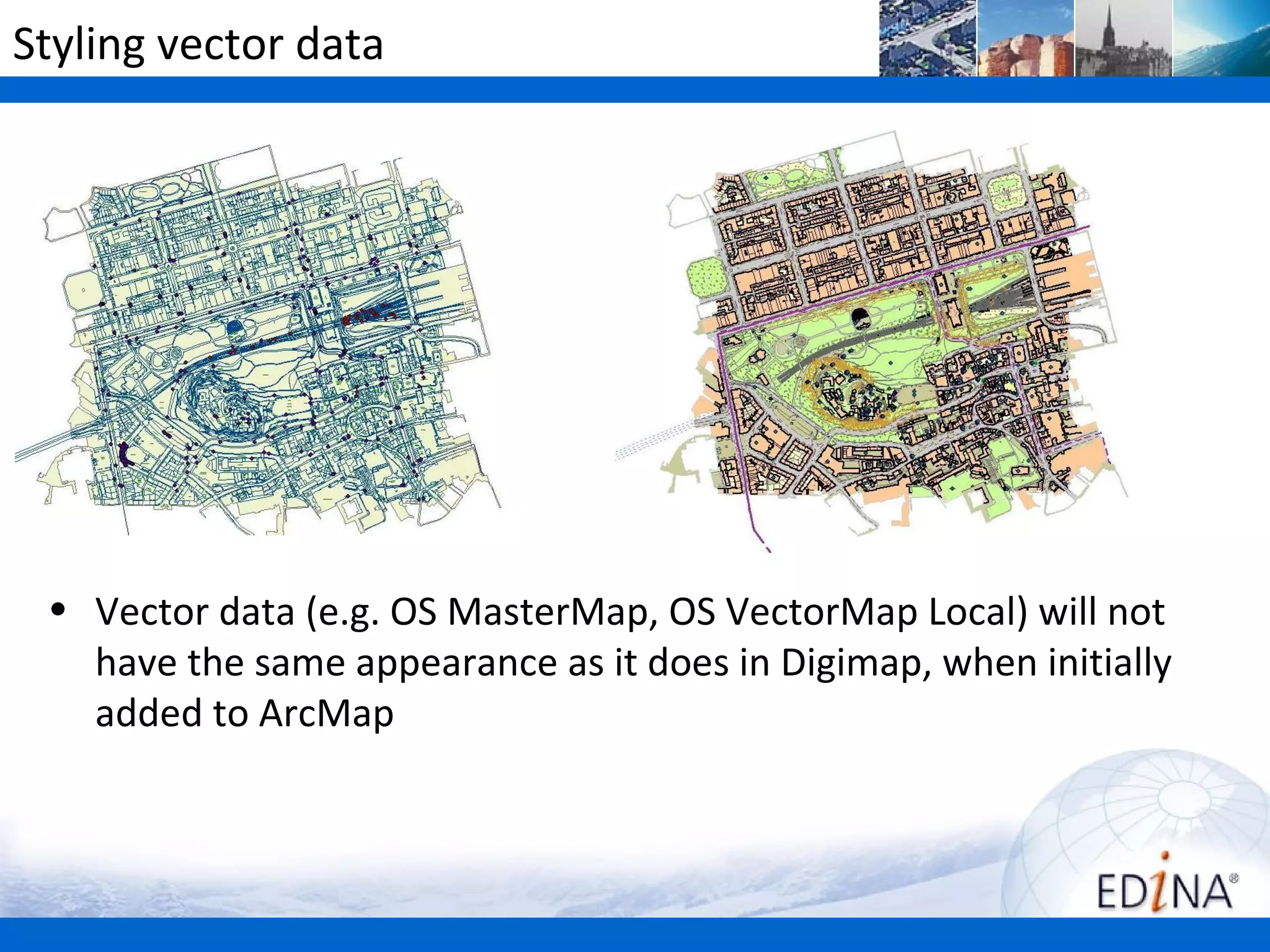 Styling vector data

• Vector data (e.g. OS MasterMap, OS VectorMap Local) will not have the same appearance as it does in Digimap, when initially added to ArcMap

EDiNA®